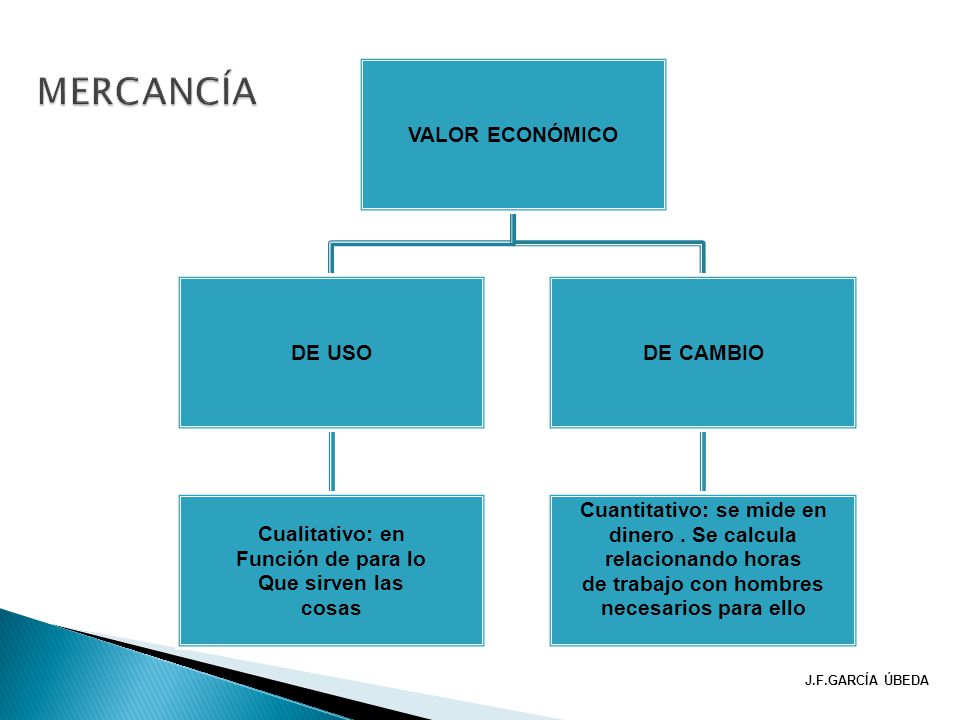 MERCANCÍA

VALOR ECONÓMICO

DE USO

DE CAMBIO

Cualitativo: en Función de para lo Que sirven las cosas

Cuantitativo: se mide en dinero . Se calcula relacionando horas de trabajo con hombres necesarios para ello

J.F.GARCÍA ÚBEDA